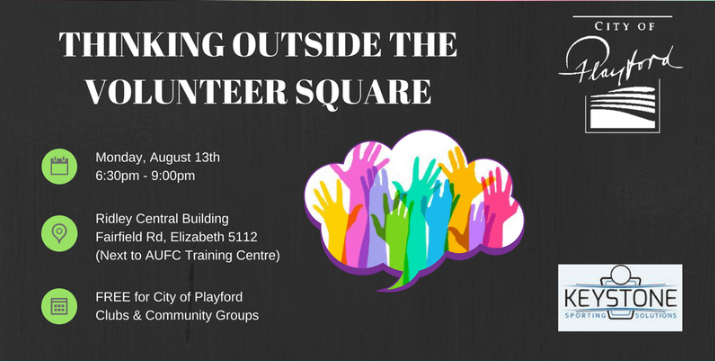 THINKING OUTSIDE THE VOLUNTEER SQUARE

CITY OF
Playford

Monday, August 13th
6:30pm - 9:00pm

Ridley Central Building
Fairfield Rd, Elizabeth 5112
(Next to AUFC Training Centre)

FREE for City of Playford
Clubs & Community Groups

KEYSTONE
SPORTING SOLUTIONS